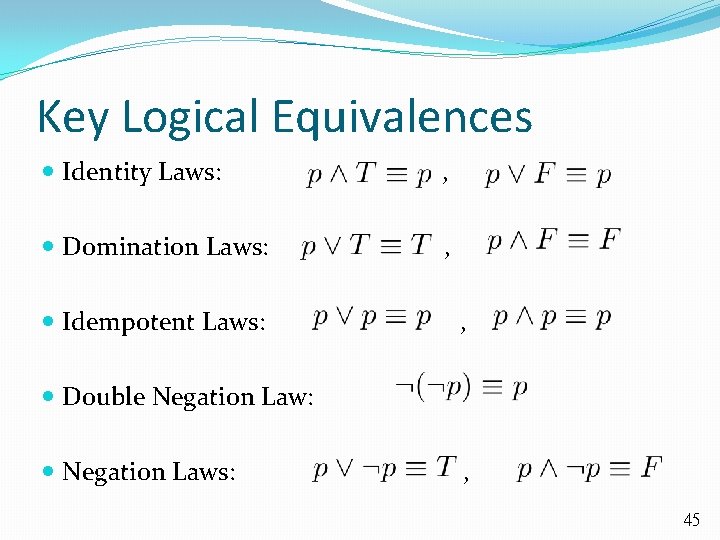 Key Logical Equivalences

- Identity Laws: $p \wedge T \equiv p$ , $p \vee F \equiv p$

- Domination Laws: $p \vee T \equiv T$ , $p \wedge F \equiv F$

- Idempotent Laws: $p \vee p \equiv p$ , $p \wedge p \equiv p$

- Double Negation Law: $\neg(\neg p) \equiv p$

- Negation Laws: $p \vee \neg p \equiv T$ , $p \wedge \neg p \equiv F$

45